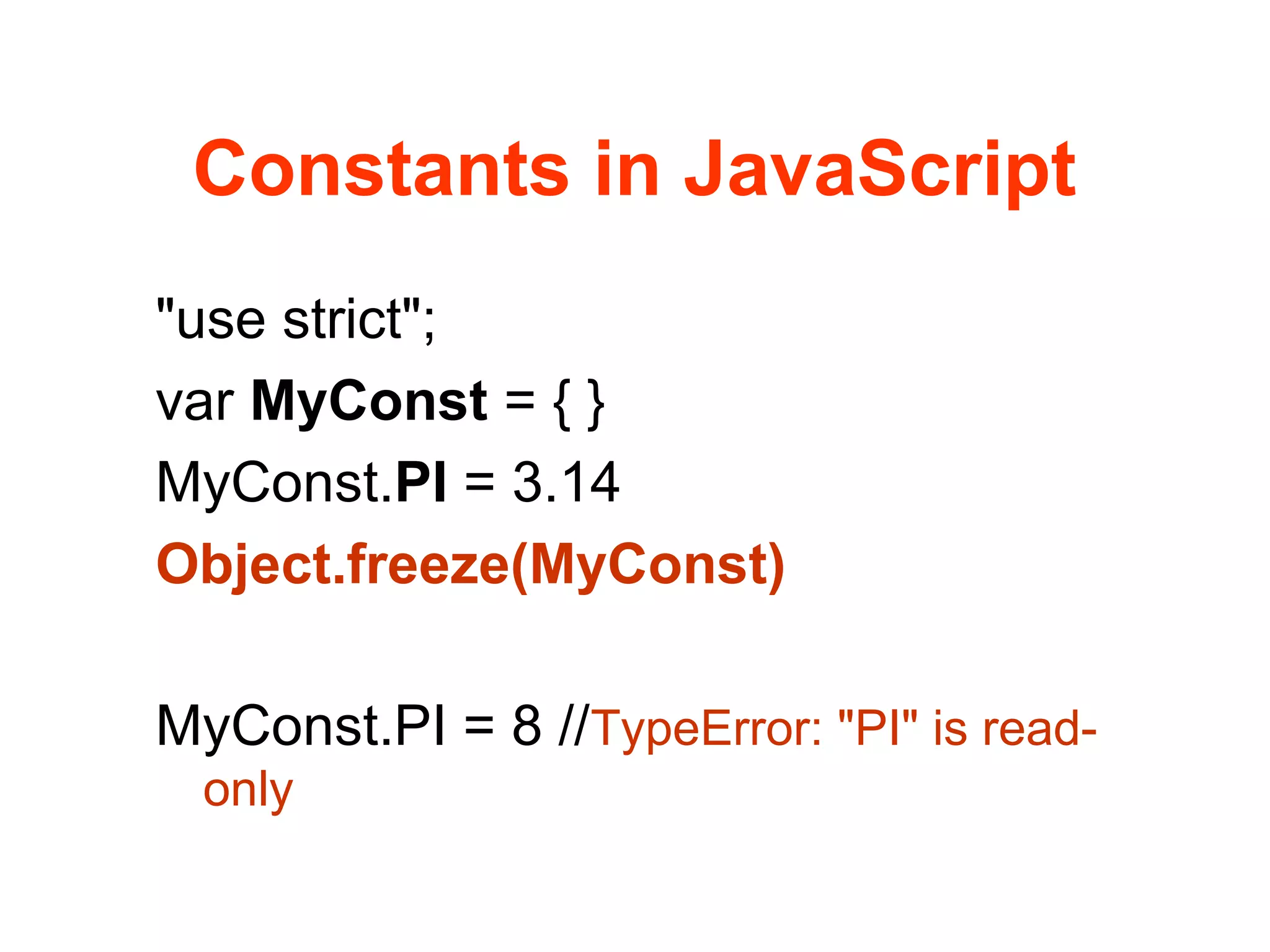 Constants in JavaScript

"use strict";

var MyConst = { }

MyConst.PI = 3.14

Object.freeze(MyConst)

MyConst.PI = 8 //TypeError: "PI" is read-only